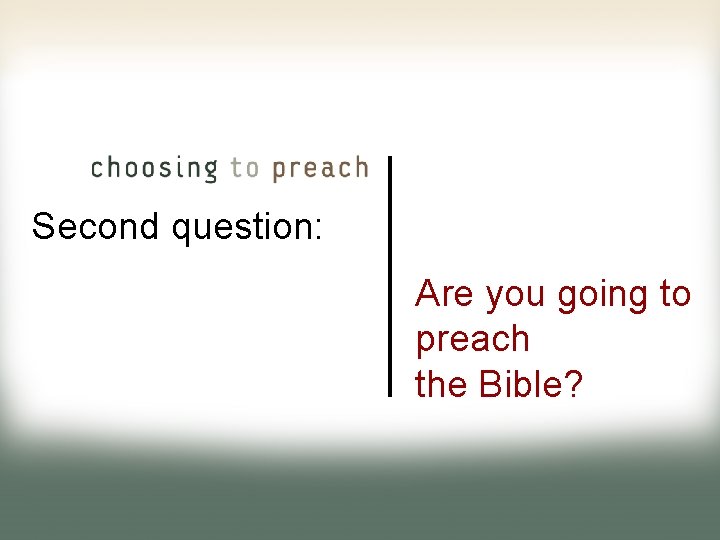 choosing to preach

Second question:

Are you going to preach the Bible?